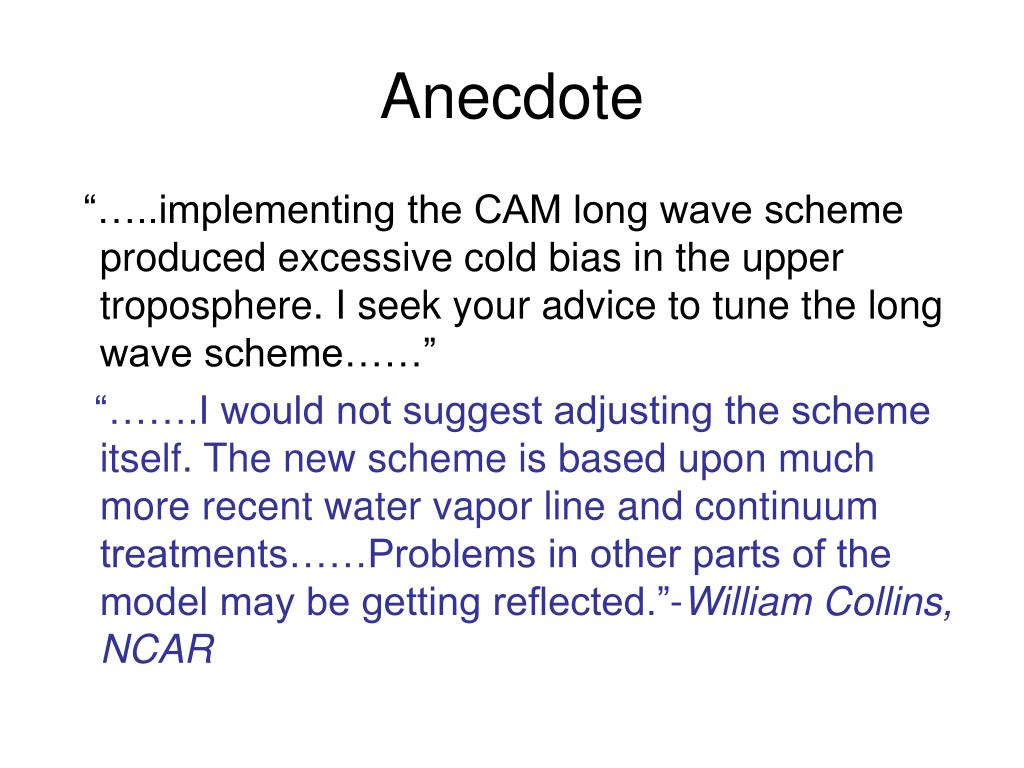 Anecdote

“…..implementing the CAM long wave scheme produced excessive cold bias in the upper troposphere. I seek your advice to tune the long wave scheme……”

“…….I would not suggest adjusting the scheme itself. The new scheme is based upon much more recent water vapor line and continuum treatments……Problems in other parts of the model may be getting reflected.”-William Collins, NCAR